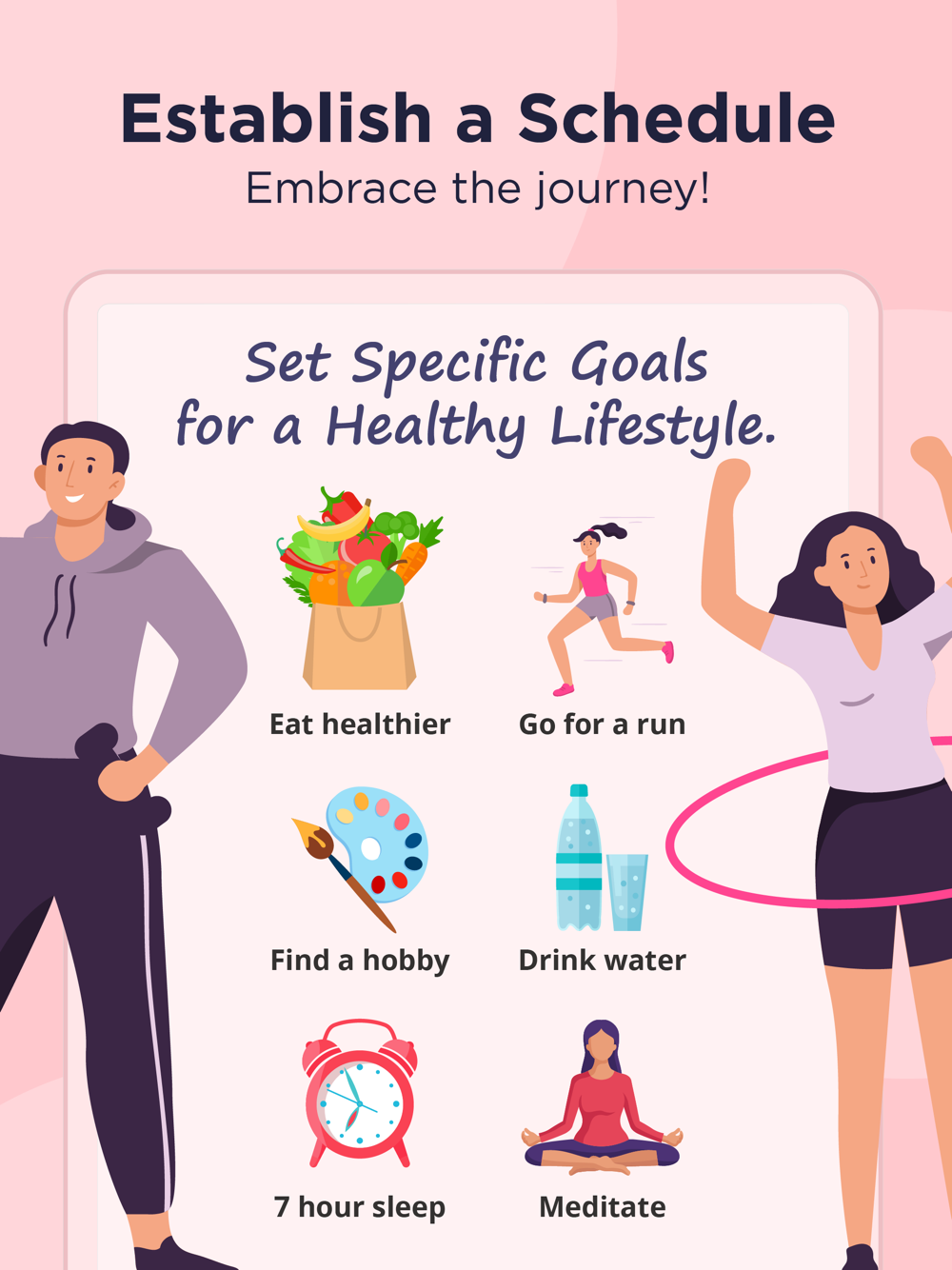 Establish a Schedule
Embrace the journey!

Set Specific Goals for a Healthy Lifestyle.

Eat healthier

Go for a run

Find a hobby

Drink water

7 hour sleep

Meditate